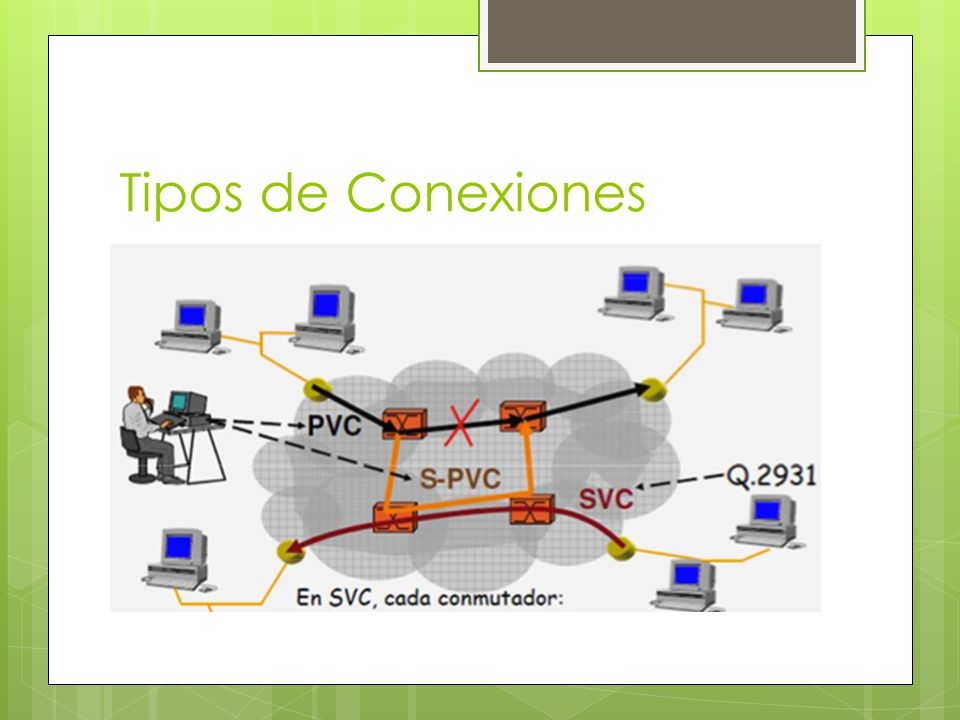 Tipos de Conexiones

PVC

S-PVC

SVC

Q.2931

En SVC, cada conmutador: